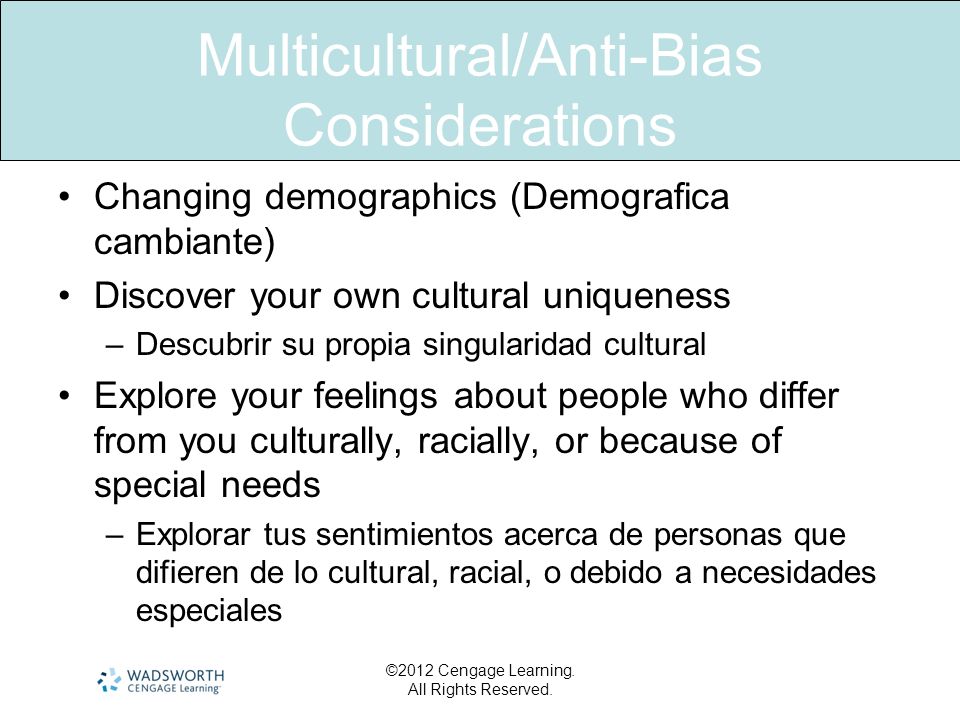 Multicultural/Anti-Bias Considerations

• Changing demographics (Demografica cambiante)

• Discover your own cultural uniqueness

– Descubrir su propia singularidad cultural

• Explore your feelings about people who differ from you culturally, racially, or because of special needs

– Explorar tus sentimientos acerca de personas que difieren de lo cultural, racial, o debido a necesidades especiales

WADSWORTH CENGAGE Learning

©2012 Cengage Learning. All Rights Reserved.